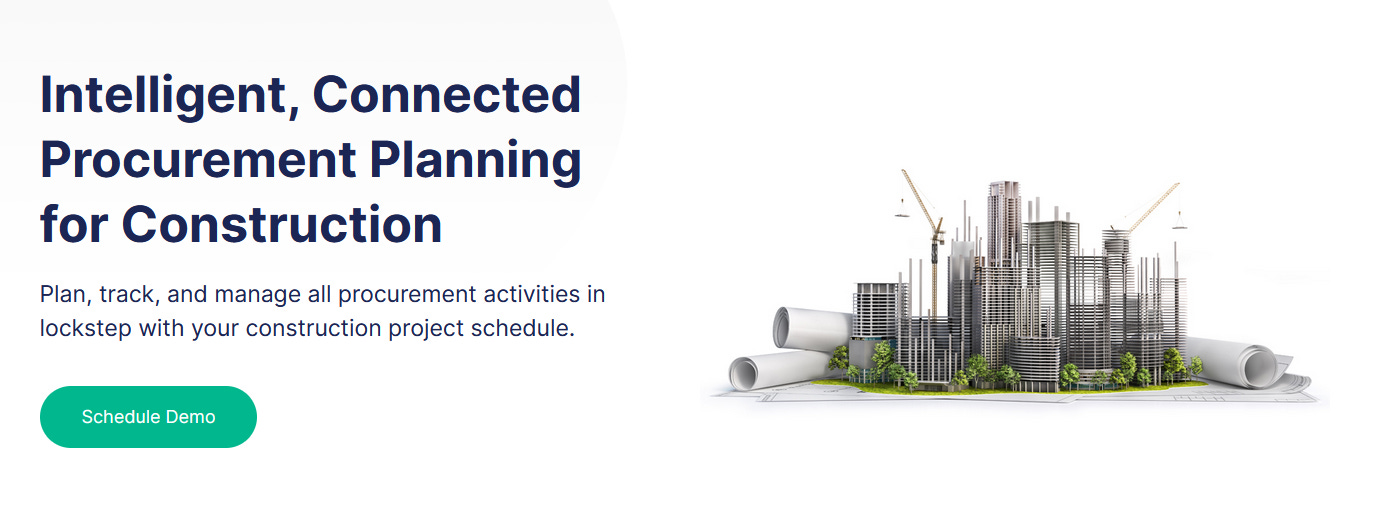 Intelligent, Connected Procurement Planning for Construction

Plan, track, and manage all procurement activities in lockstep with your construction project schedule.

Schedule Demo